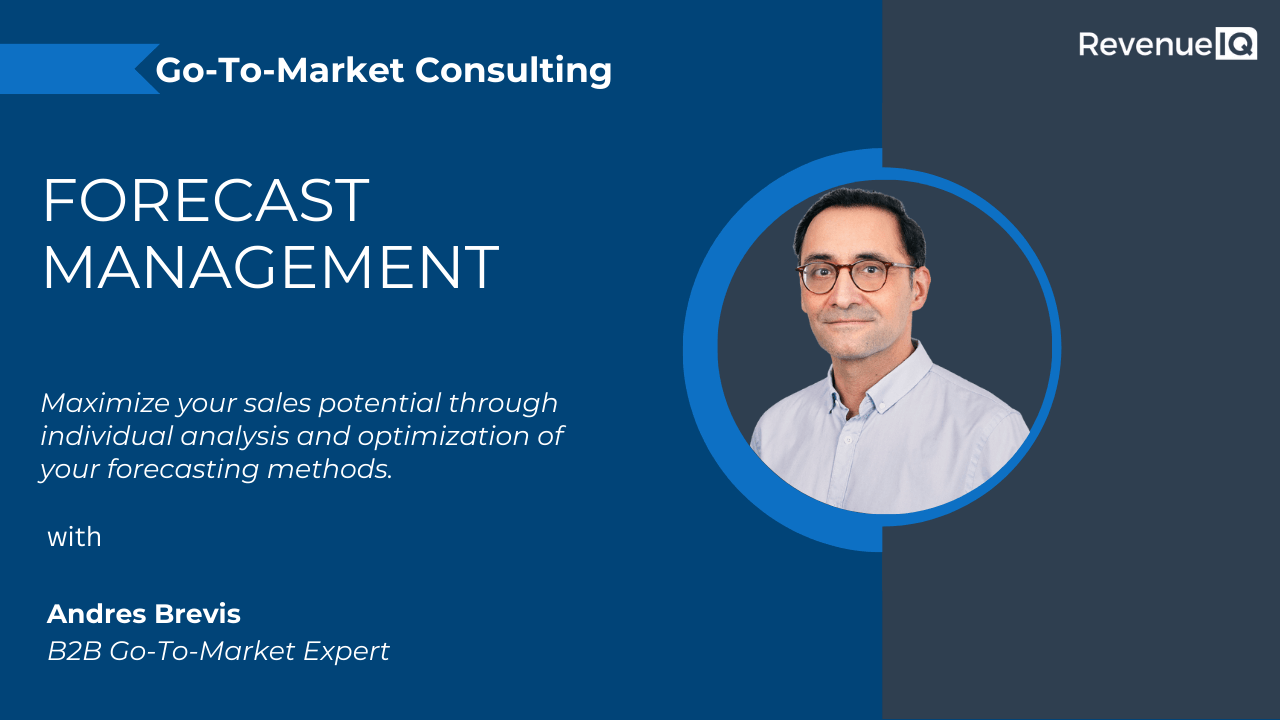 Go-To-Market Consulting

RevenueIQ

FORECAST MANAGEMENT

Maximize your sales potential through individual analysis and optimization of your forecasting methods.

with

Andres Brevis
B2B Go-To-Market Expert